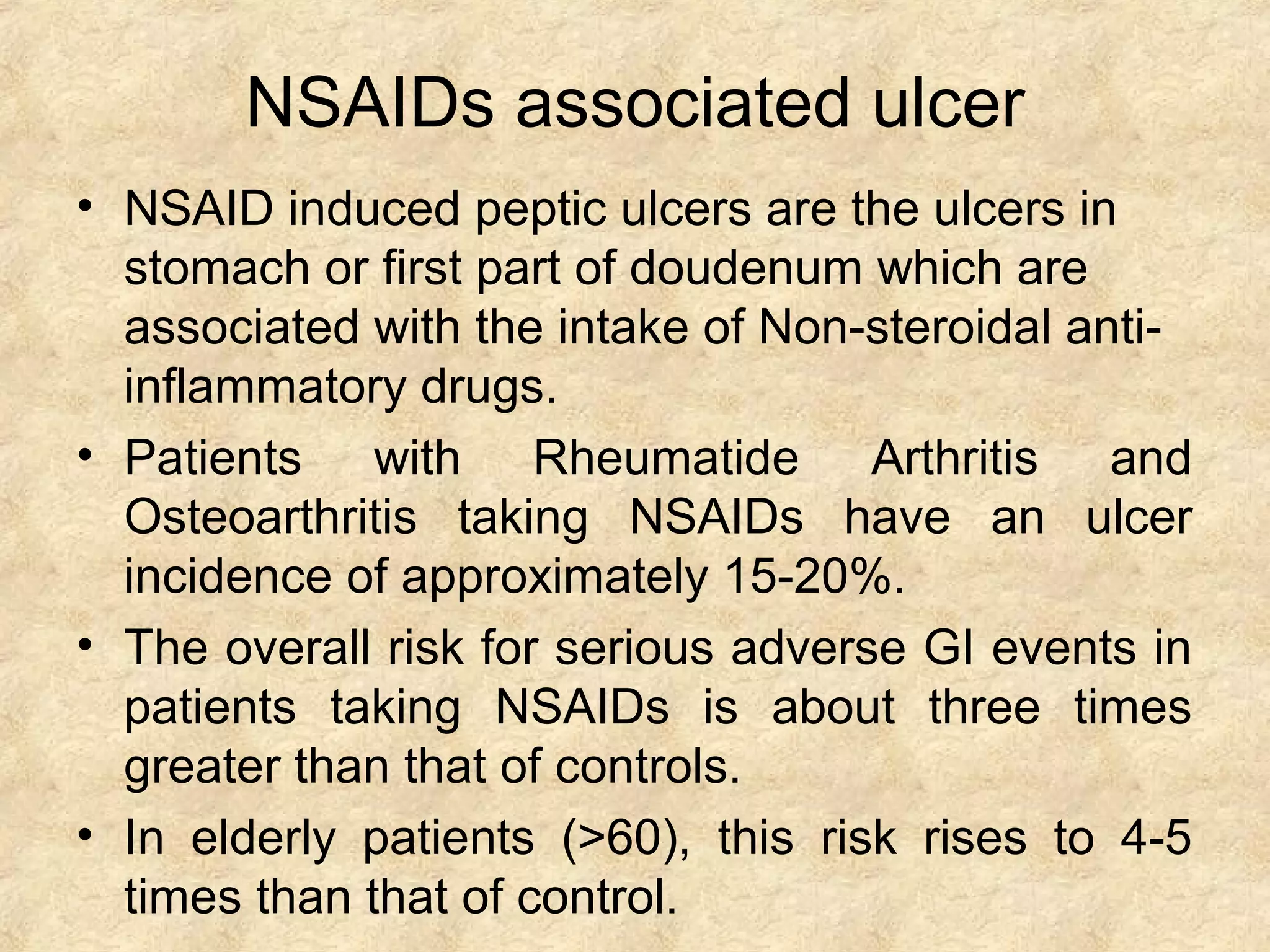 NSAIDs associated ulcer

• NSAID induced peptic ulcers are the ulcers in stomach or first part of doudenum which are associated with the intake of Non-steroidal anti-inflammatory drugs.

• Patients with Rheumatide Arthritis and Osteoarthritis taking NSAIDs have an ulcer incidence of approximately 15-20%.

• The overall risk for serious adverse GI events in patients taking NSAIDs is about three times greater than that of controls.

• In elderly patients (>60), this risk rises to 4-5 times than that of control.